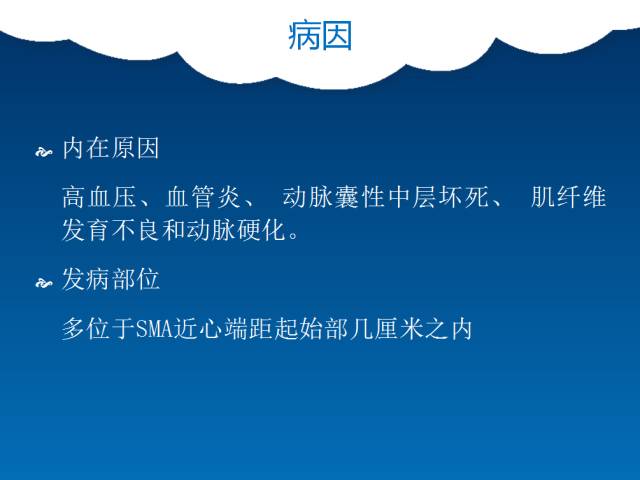 病因

内在原因

高血压、血管炎、 动脉囊性中层坏死、 肌纤维发育不良和动脉硬化。

发病部位

多位于SMA近心端距起始部几厘米之内